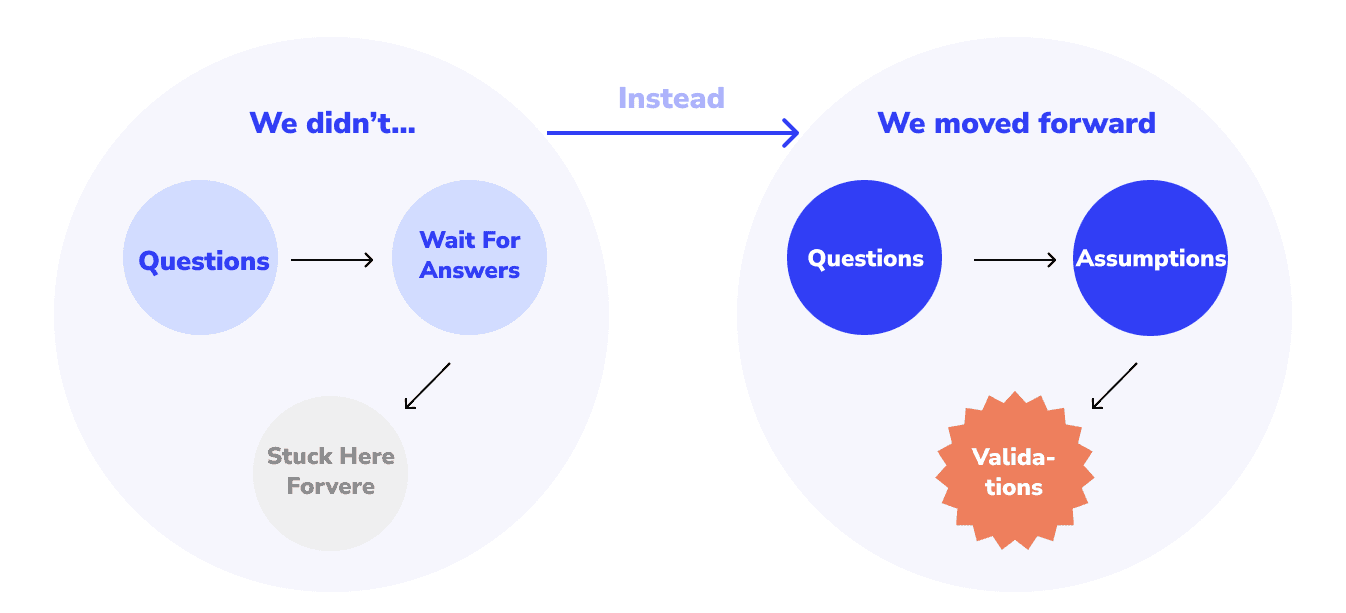 We didn't...

Questions

Wait For Answers

Stuck Here Forvere

Instead

We moved forward

Questions

Assumptions

Validations